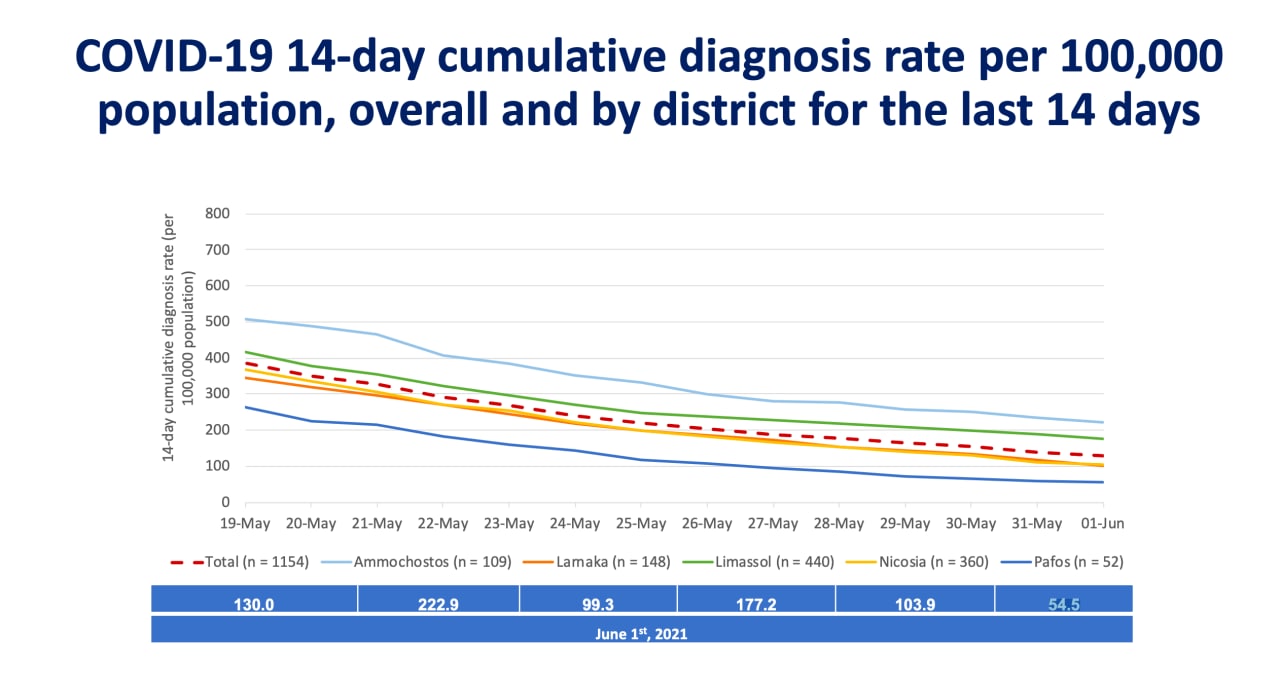 COVID-19 14-day cumulative diagnosis rate per 100,000 population, overall and by district for the last 14 days

14-day cumulative diagnosis rate (per 100,000 population)

800
700
600
500
400
300
200
100
0

19-May 20-May 21-May 22-May 23-May 24-May 25-May 26-May 27-May 28-May 29-May 30-May 31-May 01-Jun

Total (n = 1154) Ammochostos (n = 109) Larnaka (n = 148) Limassol (n = 440) Nicosia (n = 360) Pafos (n = 52)

| 130.0 | 222.9 | 99.3 | 177.2 | 103.9 | 54.5 |
|---|---|---|---|---|---|

June 1$^{st}$, 2021